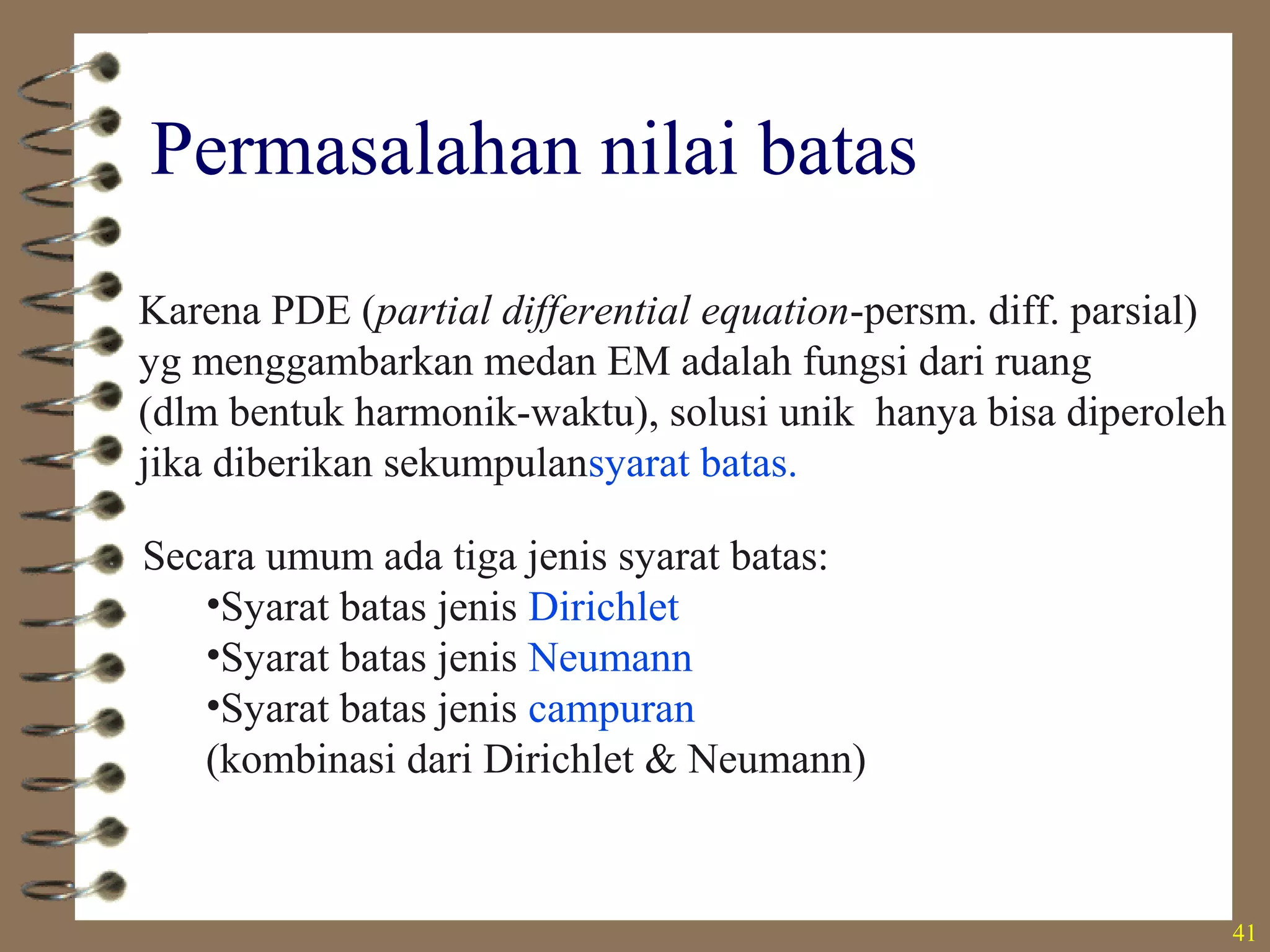 Permasalahan nilai batas

Karena PDE (partial differential equation-persm. diff. parsial) yg menggambarkan medan EM adalah fungsi dari ruang (dlm bentuk harmonik-waktu), solusi unik hanya bisa diperoleh jika diberikan sekumpulansyarat batas.

Secara umum ada tiga jenis syarat batas:
•Syarat batas jenis Dirichlet
•Syarat batas jenis Neumann
•Syarat batas jenis campuran
(kombinasi dari Dirichlet & Neumann)

41